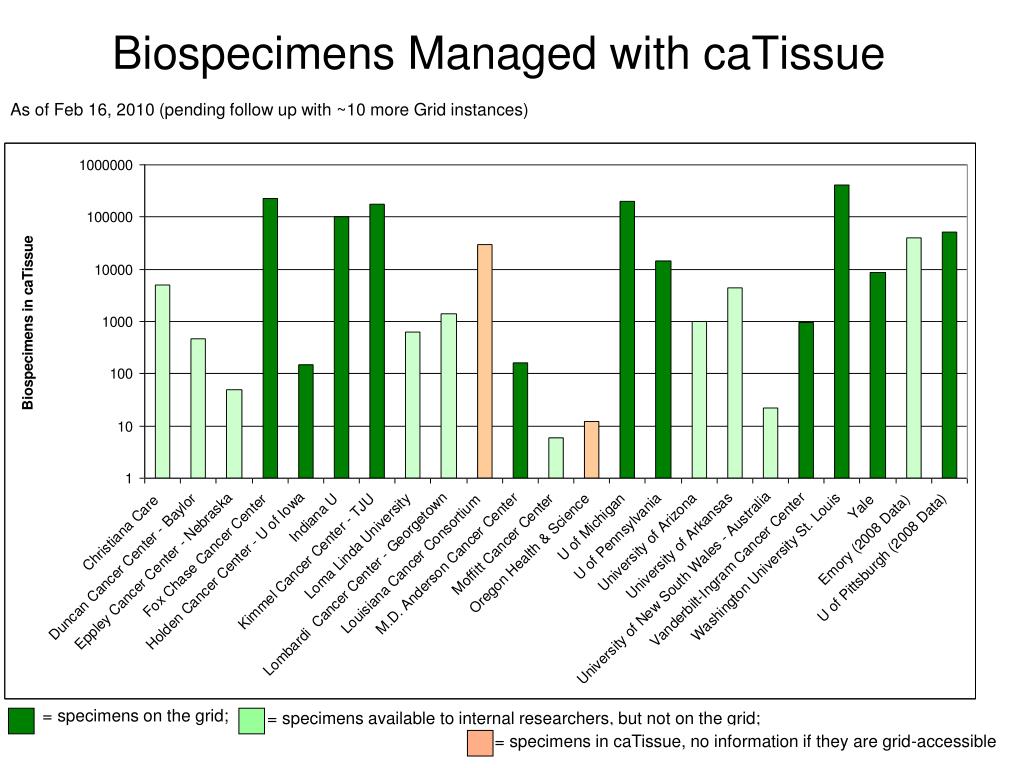 Biospecimens Managed with caTissue

As of Feb 16, 2010 (pending follow up with ~10 more Grid instances)

Biospecimens in caTissue

1000000
100000
10000
1000
100
10
1

Christiana Care
Duncan Cancer Center - Baylor
Eppley Cancer Center - Nebraska
Fox Chase Cancer Center
Holden Cancer Center - U of Iowa
Indiana U
Kimmel Cancer Center - TJU
Loma Linda University
Lombardi Cancer Center - Georgetown
Louisiana Cancer Consortium
M.D. Anderson Cancer Center
Moffitt Cancer Center
Oregon Health & Science
U of Michigan
U of Pennsylvania
University of Arizona
University of Arkansas
University of New South Wales - Australia
Vanderbilt-Ingram Cancer Center
Washington University St. Louis
Yale
Emory (2008 Data)
U of Pittsburgh (2008 Data)

= specimens on the grid;
= specimens available to internal researchers, but not on the grid;
= specimens in caTissue, no information if they are grid-accessible